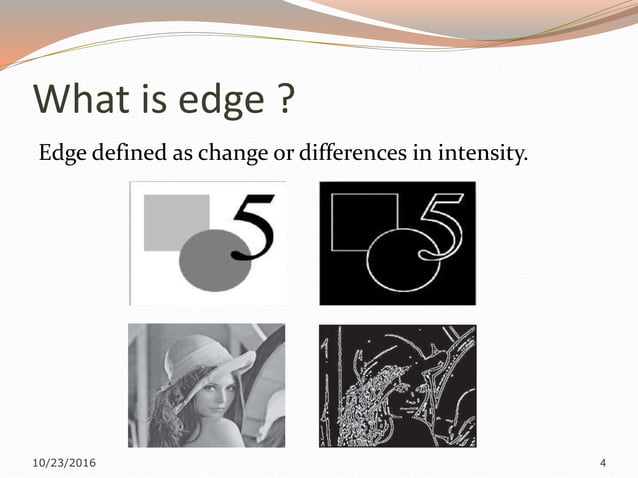 What is edge ?

Edge defined as change or differences in intensity.

5

5

10/23/2016

4